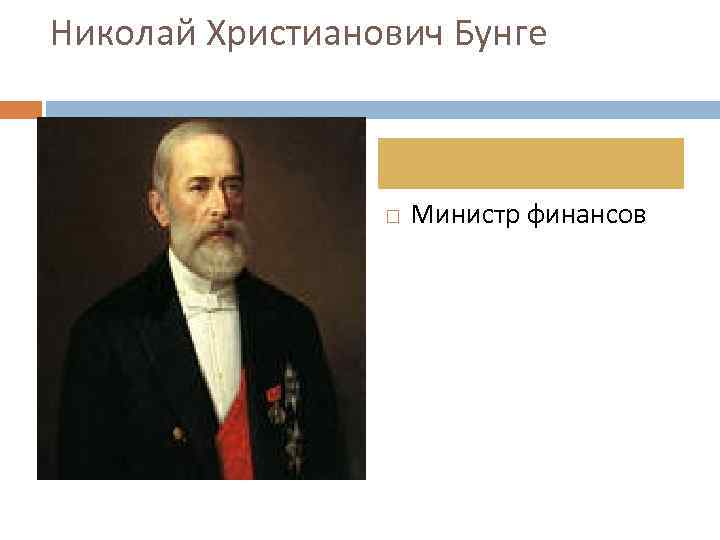 Николай Христианович Бунге

Министр финансов